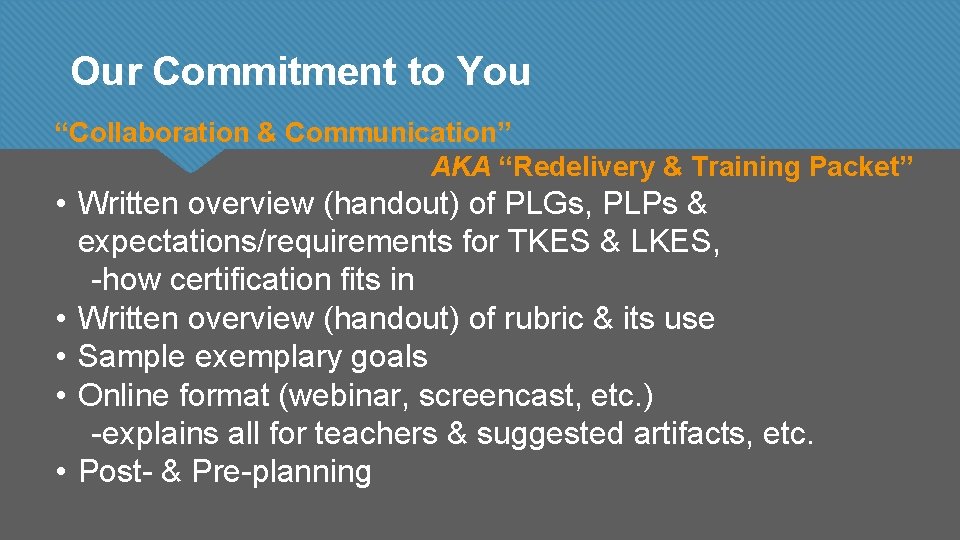 Our Commitment to You

“Collaboration & Communication”

AKA “Redelivery & Training Packet”

• Written overview (handout) of PLGs, PLPs & expectations/requirements for TKES & LKES,
-how certification fits in
• Written overview (handout) of rubric & its use
• Sample exemplary goals
• Online format (webinar, screencast, etc.)
-explains all for teachers & suggested artifacts, etc.
• Post- & Pre-planning